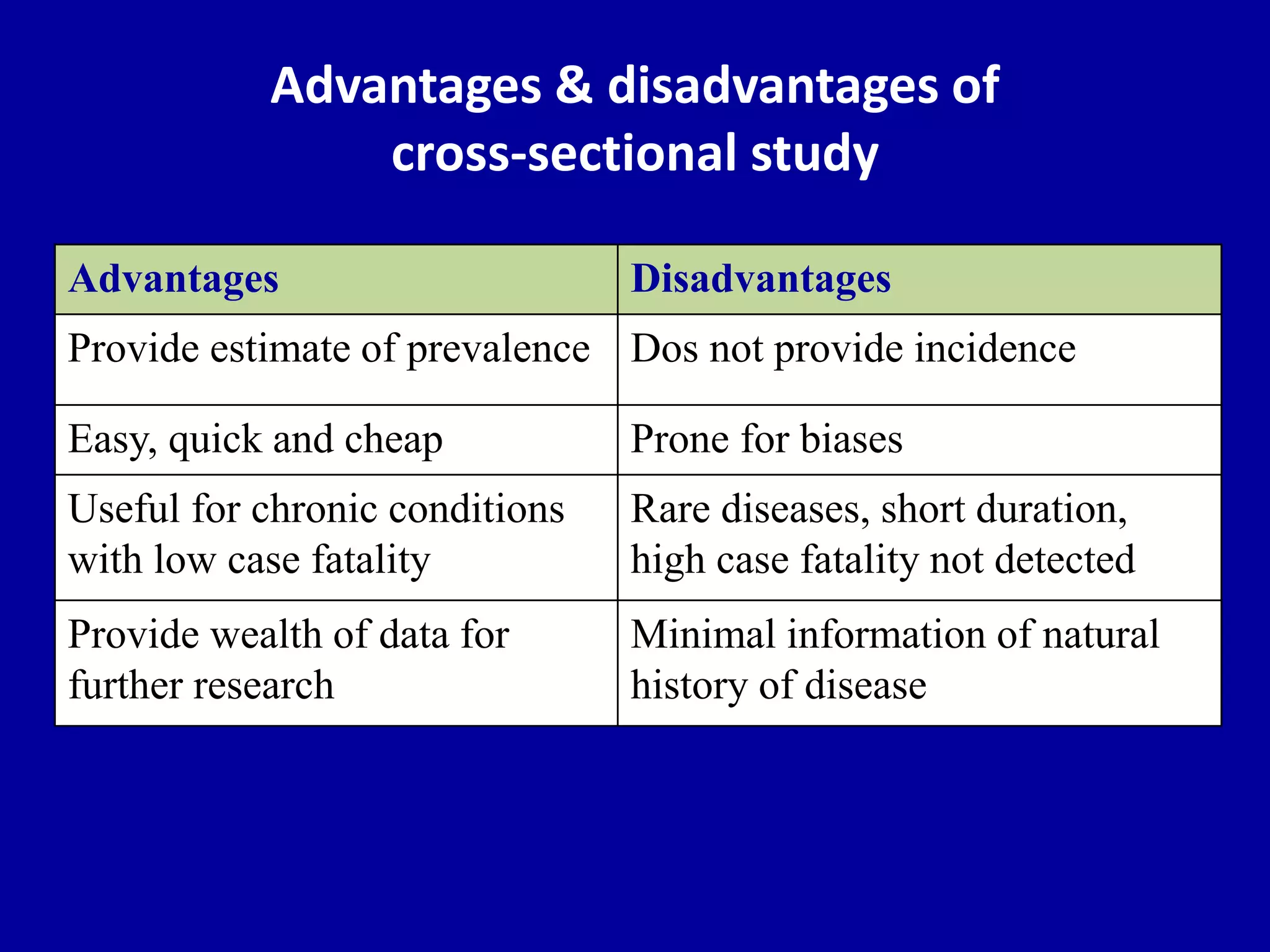 Advantages & disadvantages of cross-sectional study

| Advantages | Disadvantages |
|---|---|
| Provide estimate of prevalence | Dos not provide incidence |
| Easy, quick and cheap | Prone for biases |
| Useful for chronic conditions with low case fatality | Rare diseases, short duration, high case fatality not detected |
| Provide wealth of data for further research | Minimal information of natural history of disease |